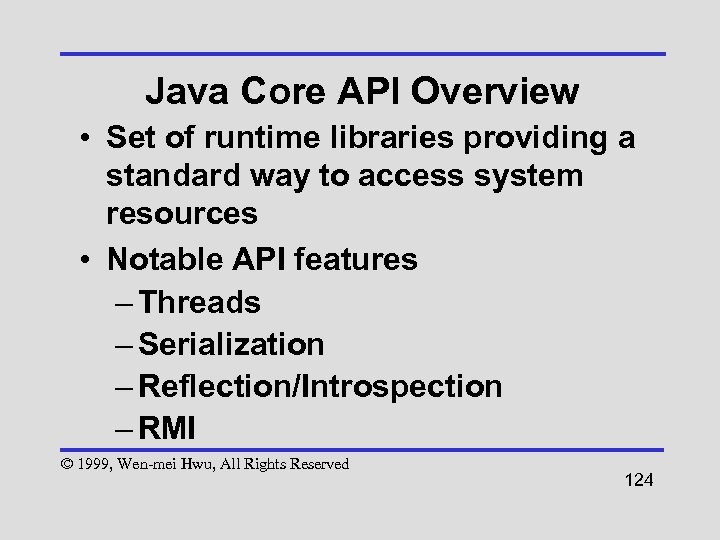 Java Core API Overview

• Set of runtime libraries providing a standard way to access system resources

• Notable API features

– Threads

– Serialization

– Reflection/Introspection

– RMI

© 1999, Wen-mei Hwu, All Rights Reserved

124